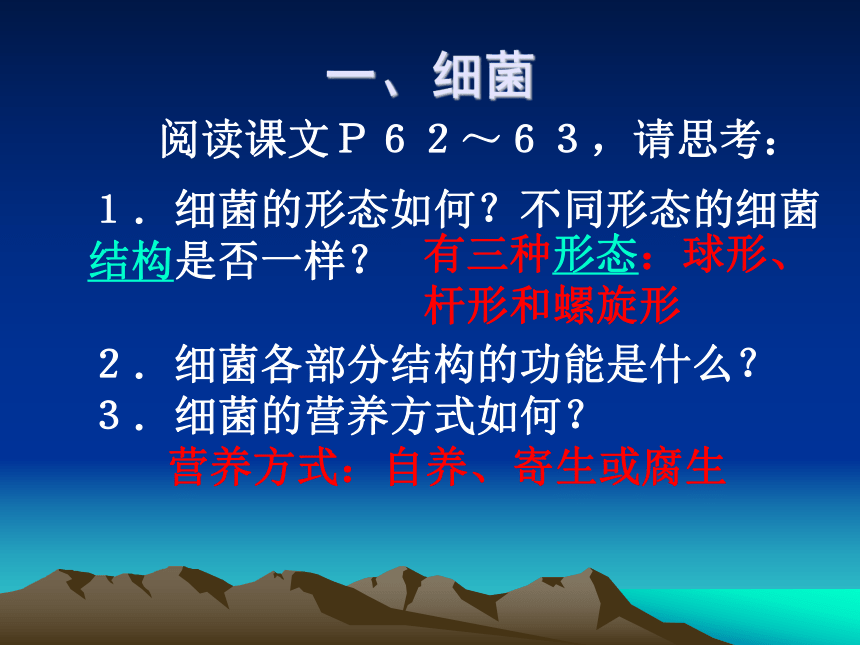 一、细菌

阅读课文Ｐ６２～６３，请思考：

１．细菌的形态如何？不同形态的细菌结构是否一样？

有三种形态：球形、杆形和螺旋形

２．细菌各部分结构的功能是什么？

３．细菌的营养方式如何？

营养方式：自养、寄生或腐生